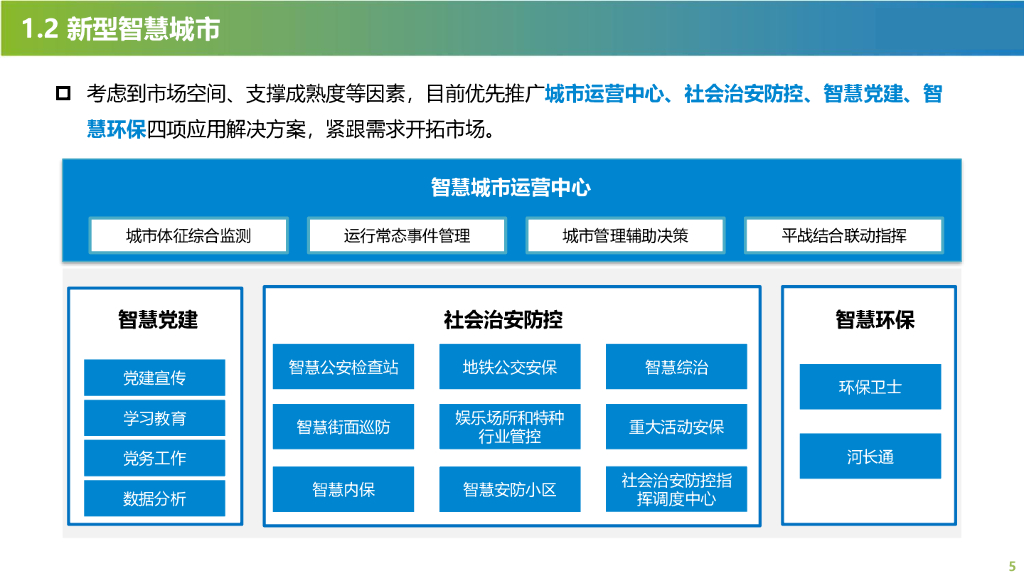 1.2 新型智慧城市

考虑到市场空间、支撑成熟度等因素，目前优先推广城市运营中心、社会治安防控、智慧党建、智慧环保四项应用解决方案，紧跟需求开拓市场。

智慧城市运营中心

城市体征综合监测

运行常态事件管理

城市管理辅助决策

平战结合联动指挥

智慧党建

党建宣传

学习教育

党务工作

数据分析

社会治安防控

智慧公安检查站

地铁公交安保

智慧综治

智慧街面巡防

娱乐场所和特种行业管控

重大活动安保

智慧内保

智慧安防小区

社会治安防控指挥调度中心

智慧环保

环保卫士

河长通

5